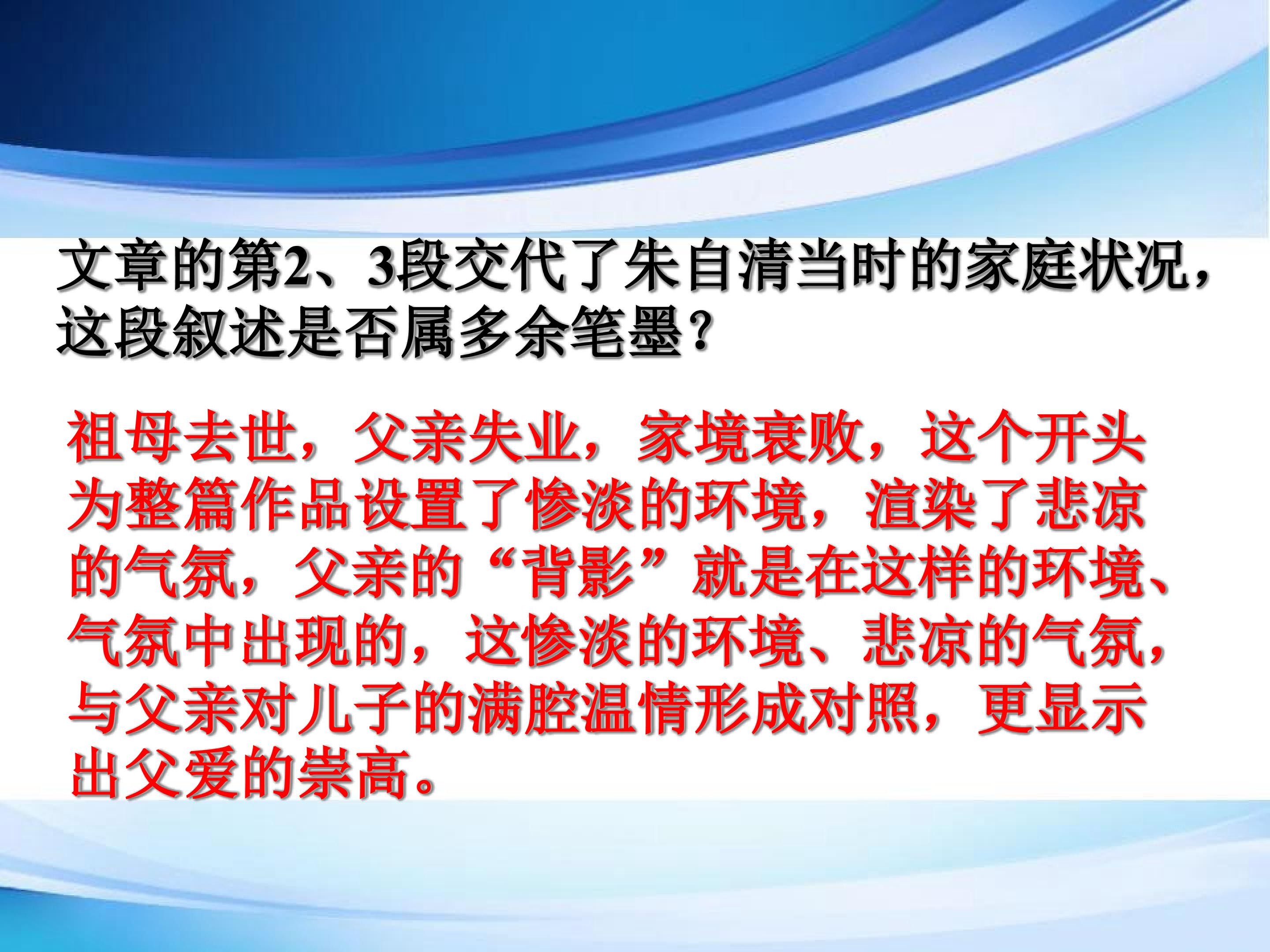 文章的第2、3段交代了朱自清当时的家庭状况，这段叙述是否属多余笔墨?

祖母去世，父亲失业，家境衰败，这个开头为整篇作品设置了惨淡的环境，渲染了悲凉的气氛，父亲的“背影”就是在这样的环境、气氛中出现的，这惨淡的环境、悲凉的气氛，与父亲对儿子的满腔温情形成对照，更显示出父爱的崇高。